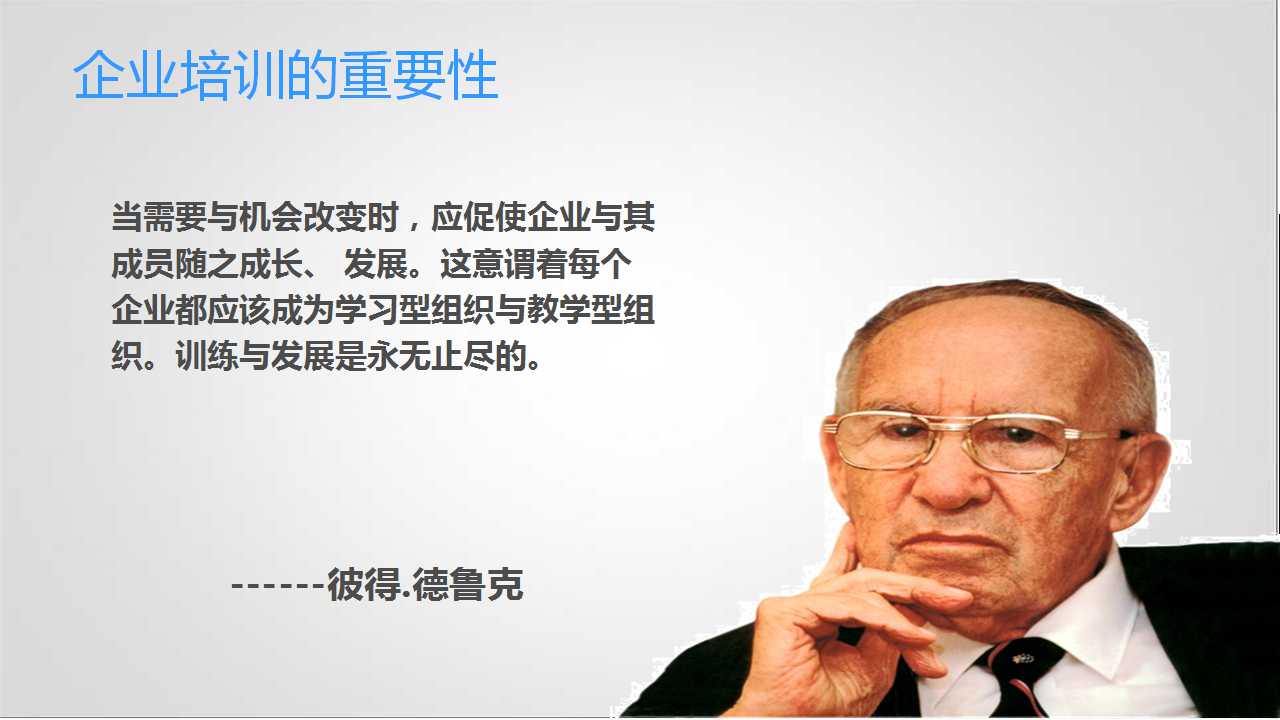 企业培训的重要性

当需要与机会改变时，应促使企业与其成员随之成长、 发展。这意谓着每个企业都应该成为学习型组织与教学型组织。训练与发展是永无止尽的。

------彼得.德鲁克